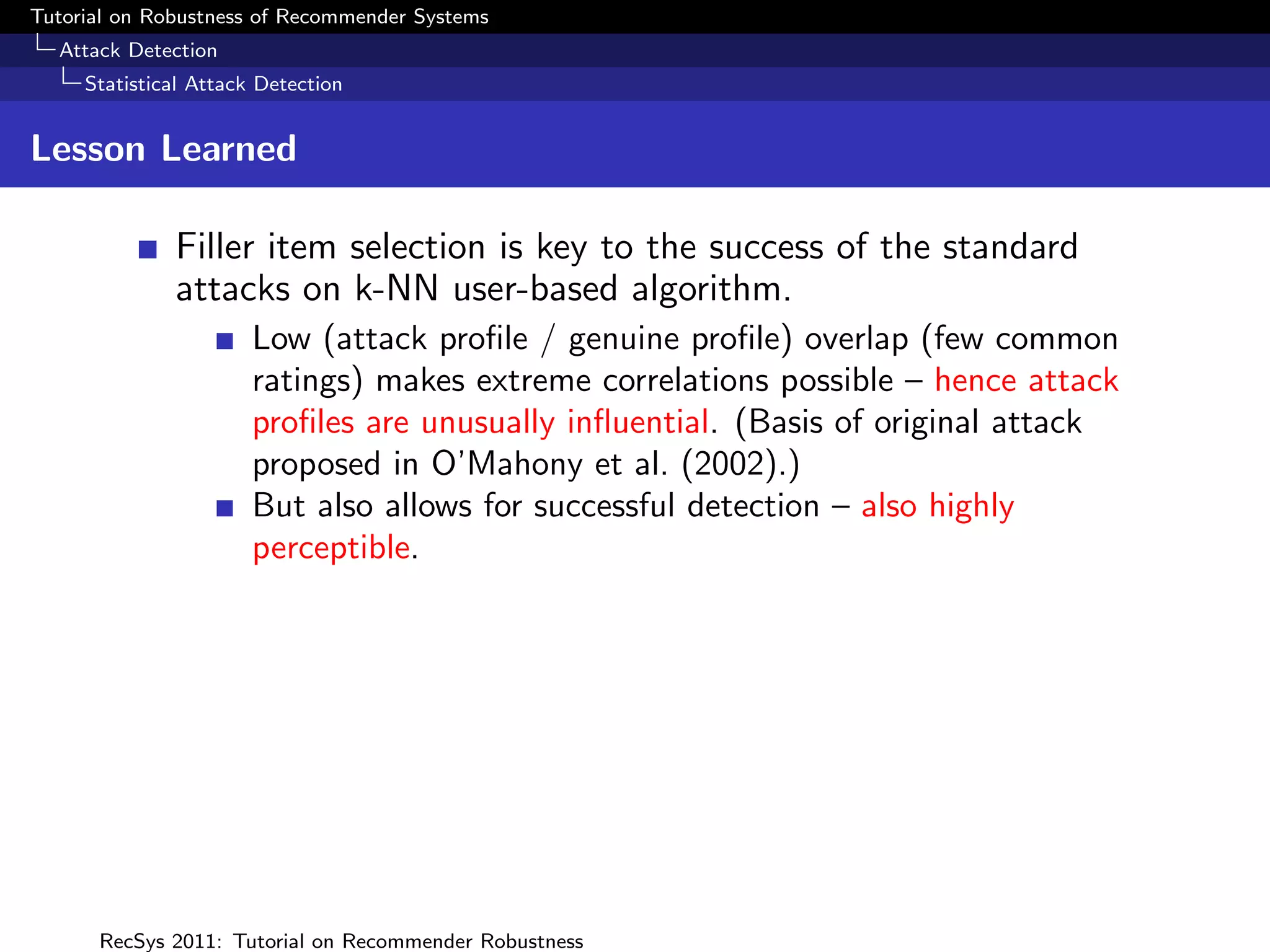 Tutorial on Robustness of Recommender Systems
Attack Detection
Statistical Attack Detection

Lesson Learned

Filler item selection is key to the success of the standard attacks on k-NN user-based algorithm.

Low (attack profile / genuine profile) overlap (few common ratings) makes extreme correlations possible – hence attack profiles are unusually influential. (Basis of original attack proposed in O'Mahony et al. (2002).)

But also allows for successful detection – also highly perceptible.

RecSys 2011: Tutorial on Recommender Robustness